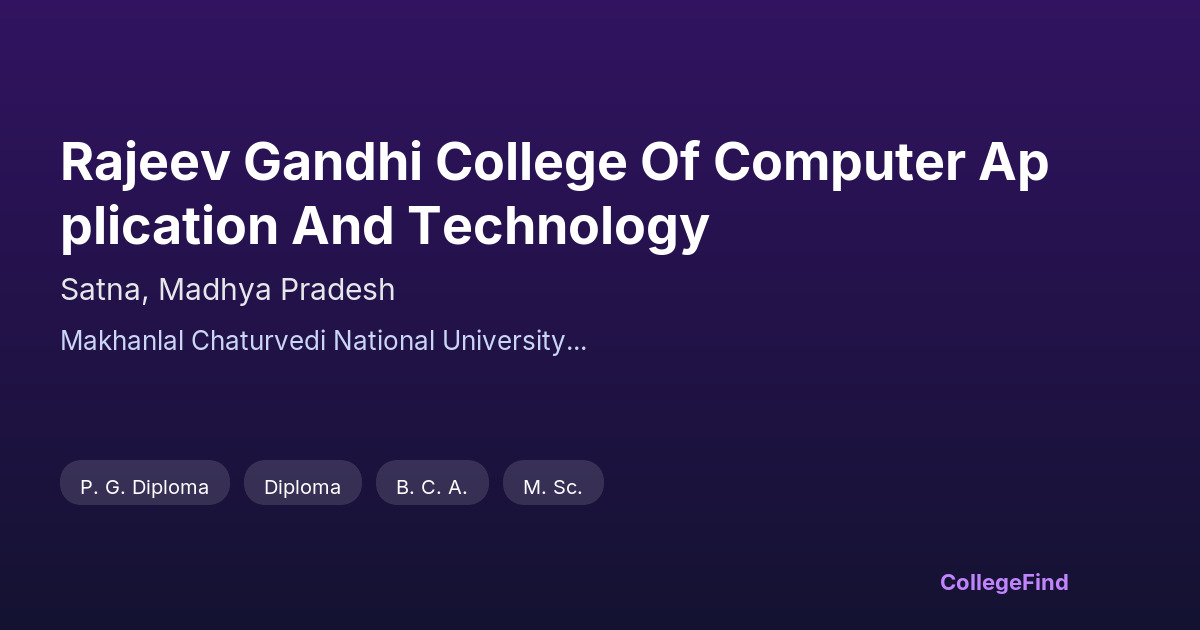 Rajeev Gandhi College Of Computer Application And Technology

Satna, Madhya Pradesh

Makhanlal Chaturvedi National University...

P. G. Diploma
Diploma
B. C. A.
M. Sc.

CollegeFind